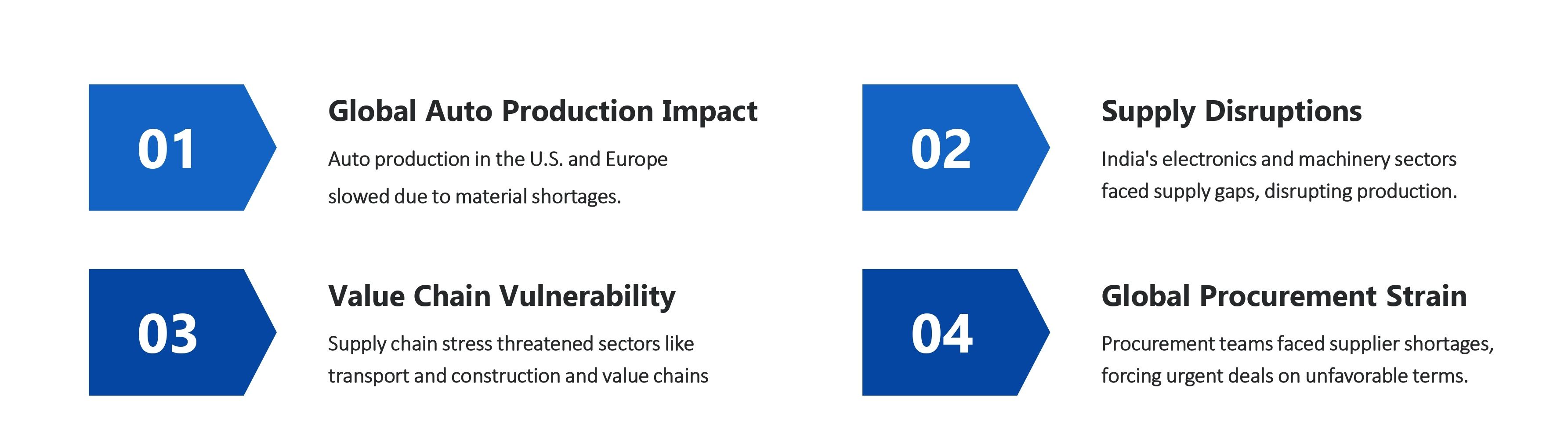 01

Global Auto Production Impact

Auto production in the U.S. and Europe slowed due to material shortages.

02

Supply Disruptions

India's electronics and machinery sectors faced supply gaps, disrupting production.

03

Value Chain Vulnerability

Supply chain stress threatened sectors like transport and construction and value chains

04

Global Procurement Strain

Procurement teams faced supplier shortages, forcing urgent deals on unfavorable terms.